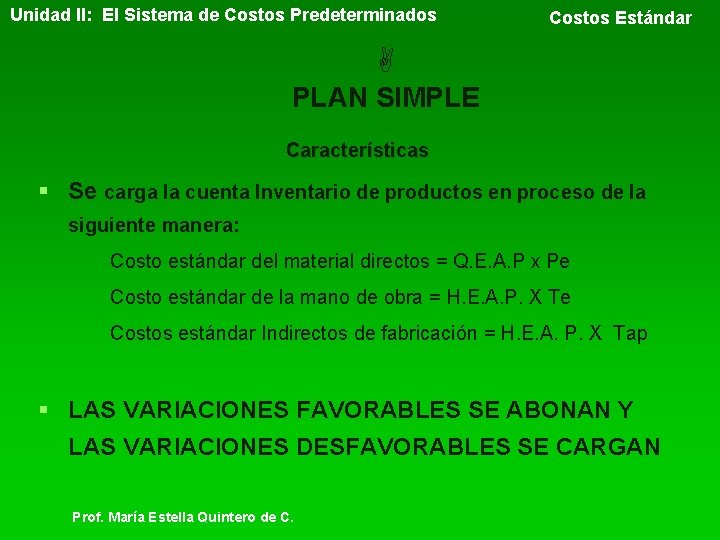 Unidad II: El Sistema de Costos Predeterminados

Costos Estándar

PLAN SIMPLE

Características

▪ Se carga la cuenta Inventario de productos en proceso de la siguiente manera:

Costo estándar del material directos = Q.E.A.P x Pe

Costo estándar de la mano de obra = H.E.A.P. X Te

Costos estándar Indirectos de fabricación = H.E.A. P. X Tap

▪ LAS VARIACIONES FAVORABLES SE ABONAN Y LAS VARIACIONES DESFAVORABLES SE CARGAN

Prof. María Estella Quintero de C.